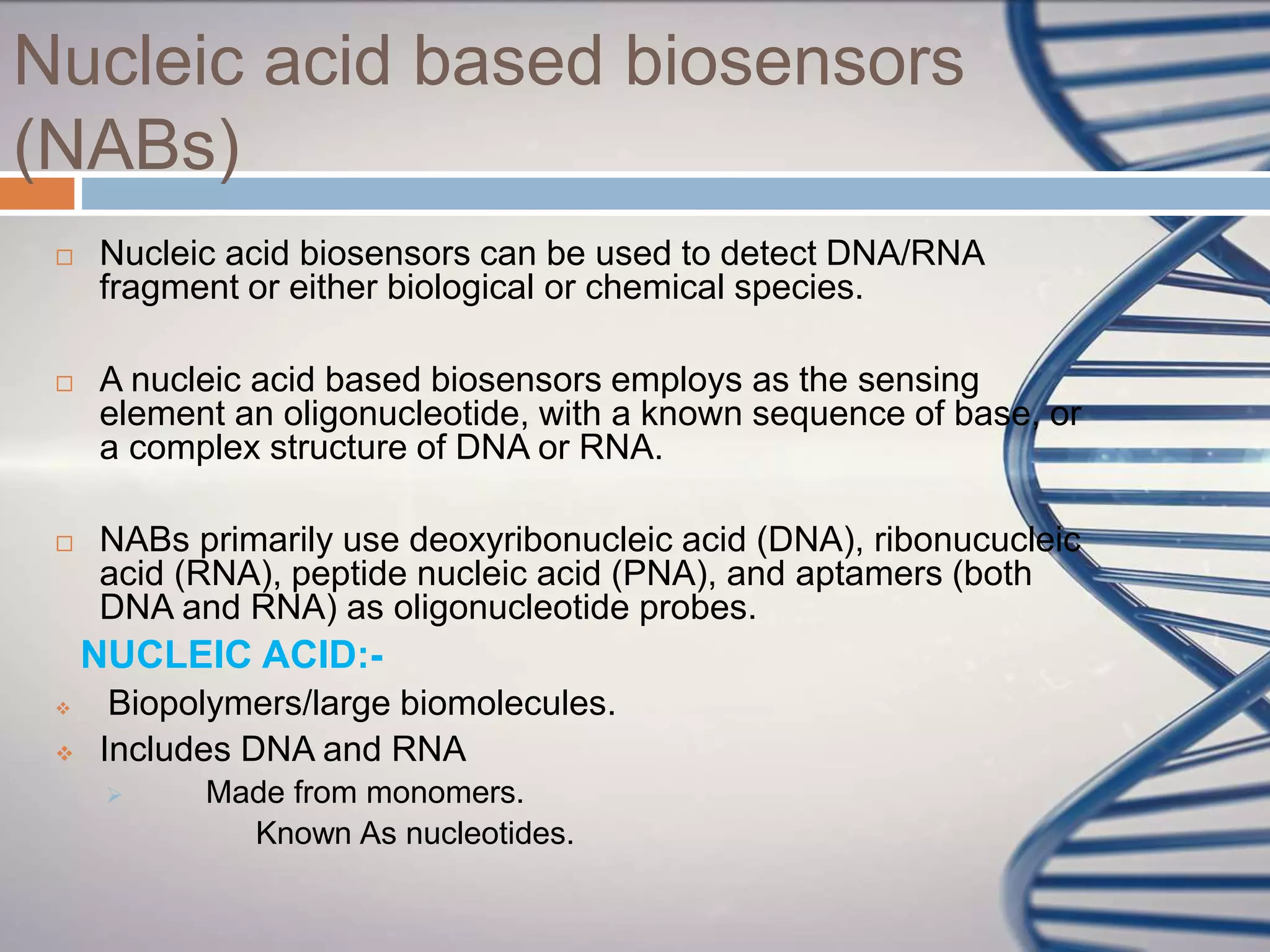 Nucleic acid based biosensors (NABs)

□ Nucleic acid biosensors can be used to detect DNA/RNA fragment or either biological or chemical species.

□ A nucleic acid based biosensors employs as the sensing element an oligonucleotide, with a known sequence of base, or a complex structure of DNA or RNA.

□ NABs primarily use deoxyribonucleic acid (DNA), ribonucucleic acid (RNA), peptide nucleic acid (PNA), and aptamers (both DNA and RNA) as oligonucleotide probes.

NUCLEIC ACID:-

❖ Biopolymers/large biomolecules.

❖ Includes DNA and RNA

➢ Made from monomers.

Known As nucleotides.